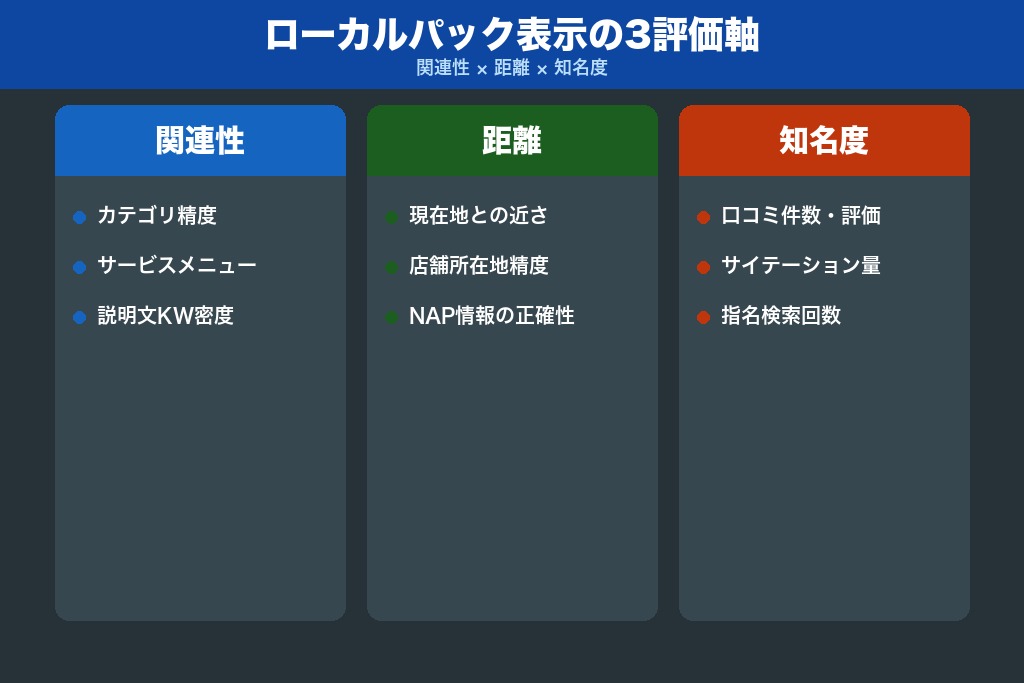 ローカルパック表示の3評価軸

関連性 × 距離 × 知名度

関連性

- カテゴリ精度
- サービスメニュー
- 説明文KW密度

距離

- 現在地との近さ
- 店舗所在地精度
- NAP情報の正確性

知名度

- 口コミ件数・評価
- サイテーション量
- 指名検索回数